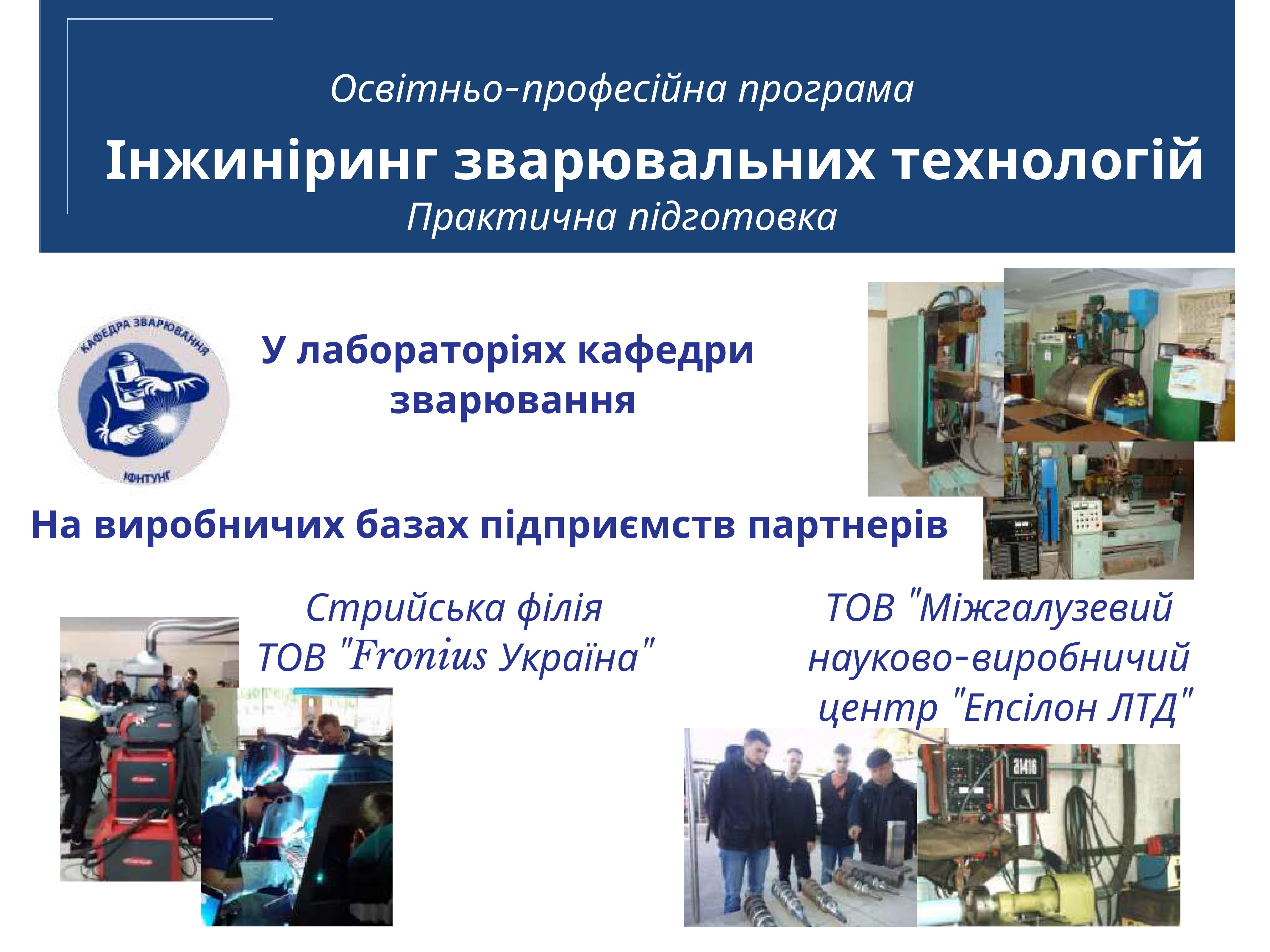 Освітньо-професійна програма

Інжиніринг зварювальних технологій

Практична підготовка

КАФЕДРА ЗВАРЮВАННЯ

ІФНТУНГ

У лабораторіях кафедри зварювання

На виробничих базах підприємств партнерів

Стрийська філія ТОВ "Fronius Україна"

ТОВ "Міжгалузевий науково-виробничий центр "Епсілон ЛТД"